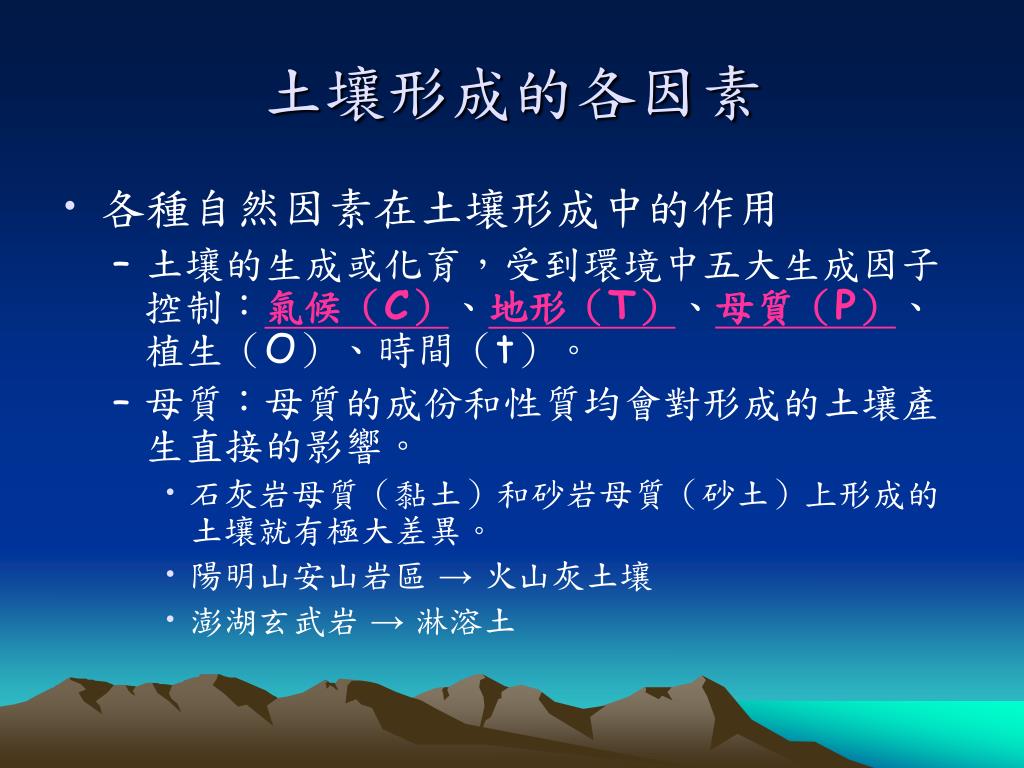 土壤形成的各因素

• 各種自然因素在土壤形成中的作用
– 土壤的生成或化育，受到環境中五大生成因子控制：氣候（C）、地形（T）、母質（P）、植生（O）、時間（t）。
– 母質：母質的成份和性質均會對形成的土壤產生直接的影響。
• 石灰岩母質（黏土）和砂岩母質（砂土）上形成的土壤就有極大差異。
• 陽明山安山岩區 → 火山灰土壤
• 澎湖玄武岩 → 淋溶土